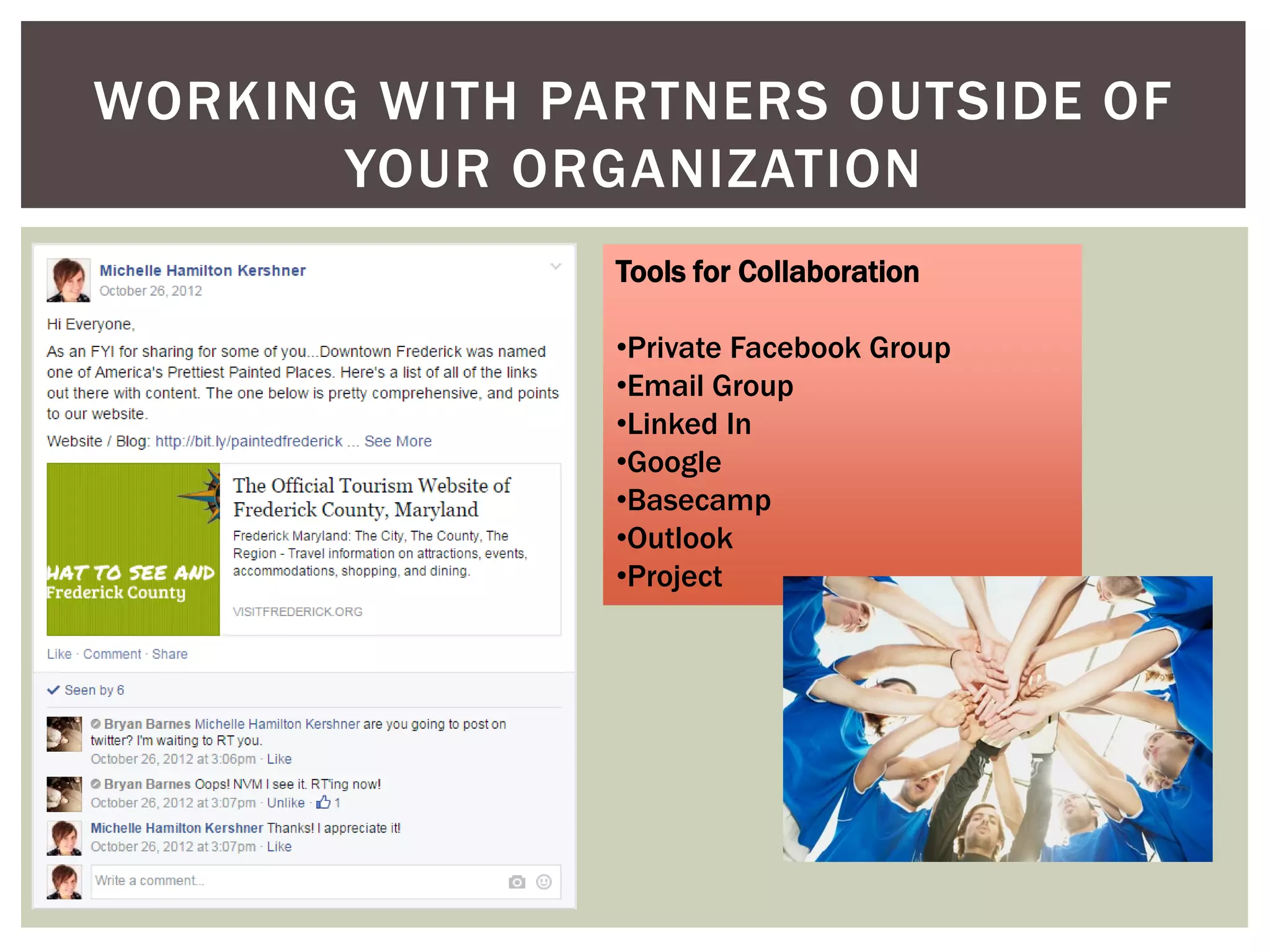 WORKING WITH PARTNERS OUTSIDE OF YOUR ORGANIZATION

Michelle Hamilton Kershner
October 26, 2012

Hi Everyone,

As an FYI for sharing for some of you...Downtown Frederick was named one of America's Prettiest Painted Places. Here's a list of all of the links out there with content. The one below is pretty comprehensive, and points to our website.

Website / Blog: http://bit.ly/paintedfrederick ... See More

HAT TO SEE AND
Frederick County

The Official Tourism Website of Frederick County, Maryland

Frederick Maryland: The City, The County, The Region - Travel information on attractions, events, accommodations, shopping, and dining.

VISITFREDERICK.ORG

Like · Comment · Share

Seen by 6

Bryan Barnes Michelle Hamilton Kershner are you going to post on twitter? I'm waiting to RT you.
October 26, 2012 at 3:06pm · Like

Bryan Barnes Oops! NVM I see it. RT'ing now!
October 26, 2012 at 3:07pm · Unlike · 1

Michelle Hamilton Kershner Thanks! I appreciate it!
October 26, 2012 at 3:07pm · Like

Write a comment...

Tools for Collaboration

•Private Facebook Group
•Email Group
•Linked In
•Google
•Basecamp
•Outlook
•Project